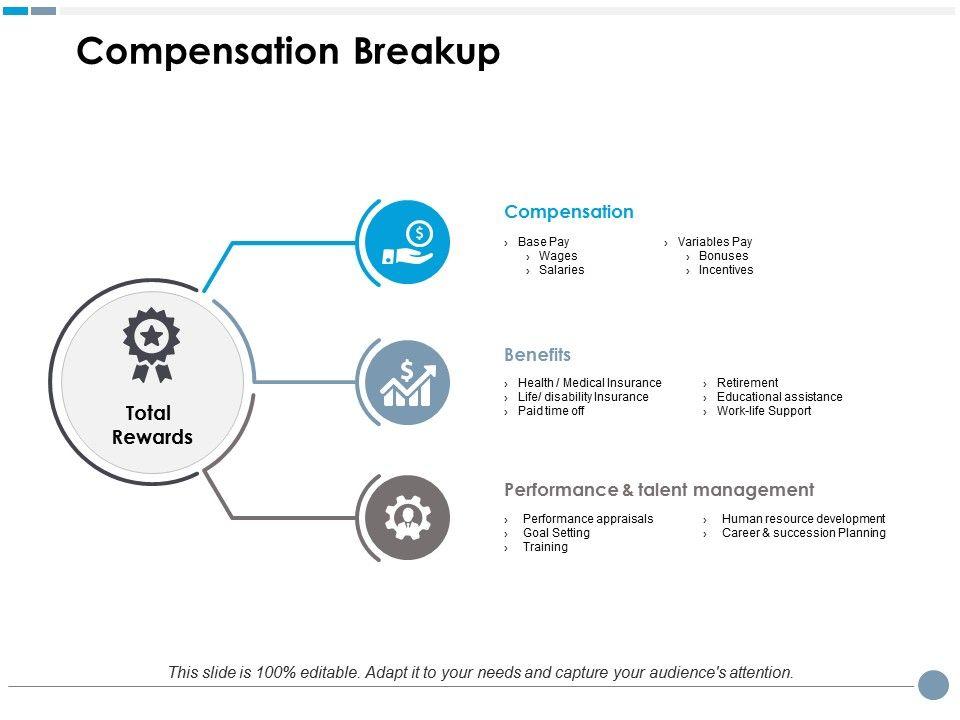 Compensation Breakup

Total Rewards

Compensation

› Base Pay
› Wages
› Salaries

› Variables Pay
› Bonuses
› Incentives

Benefits

› Health / Medical Insurance
› Life/ disability Insurance
› Paid time off

› Retirement
› Educational assistance
› Work-life Support

Performance & talent management

› Performance appraisals
› Goal Setting
› Training

› Human resource development
› Career & succession Planning

This slide is 100% editable. Adapt it to your needs and capture your audience's attention.